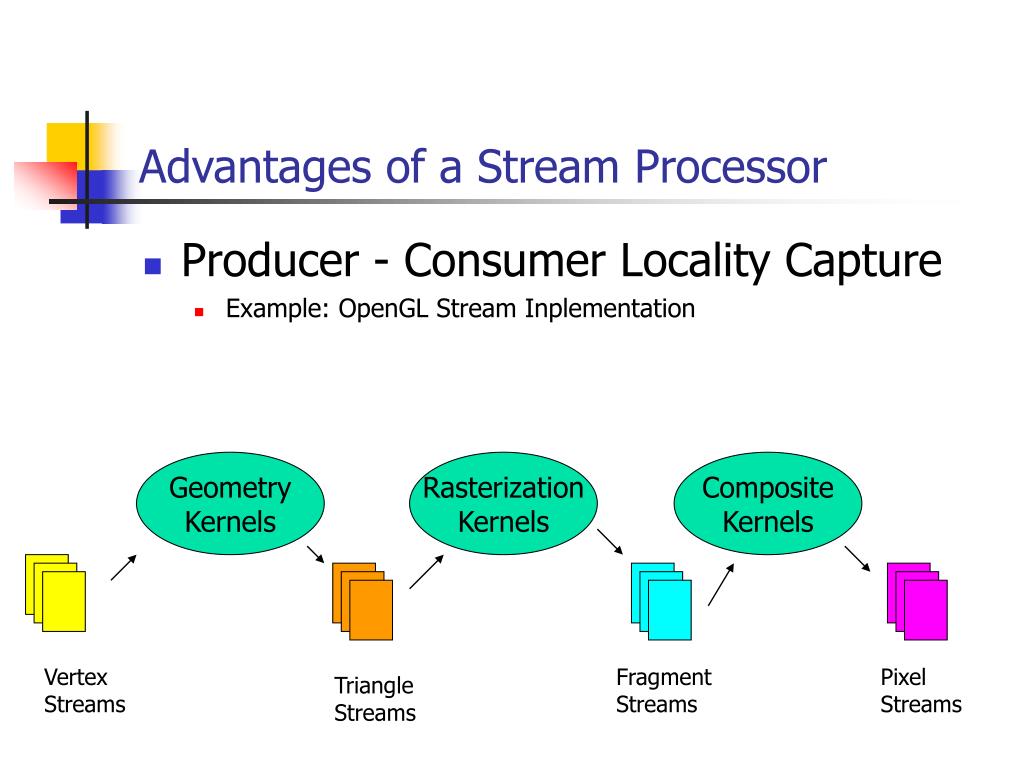 Advantages of a Stream Processor

Producer - Consumer Locality Capture

Example: OpenGL Stream Inplementation

Geometry Kernels

Rasterization Kernels

Composite Kernels

Vertex Streams

Triangle Streams

Fragment Streams

Pixel Streams